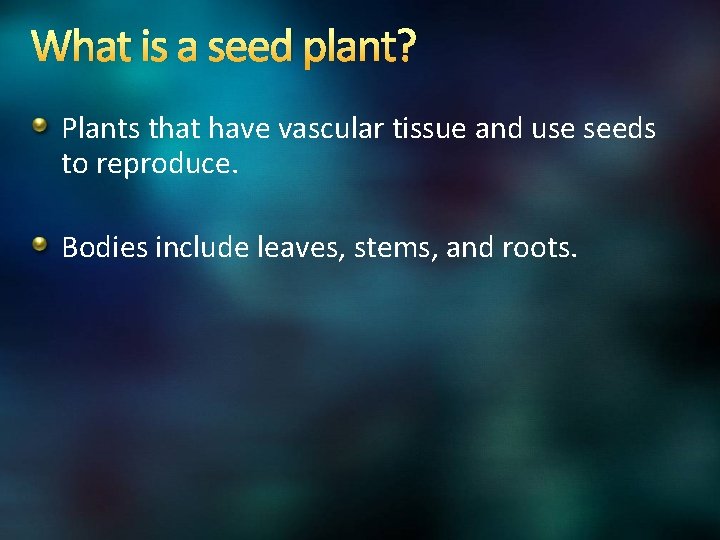 What is a seed plant?

Plants that have vascular tissue and use seeds to reproduce.

Bodies include leaves, stems, and roots.